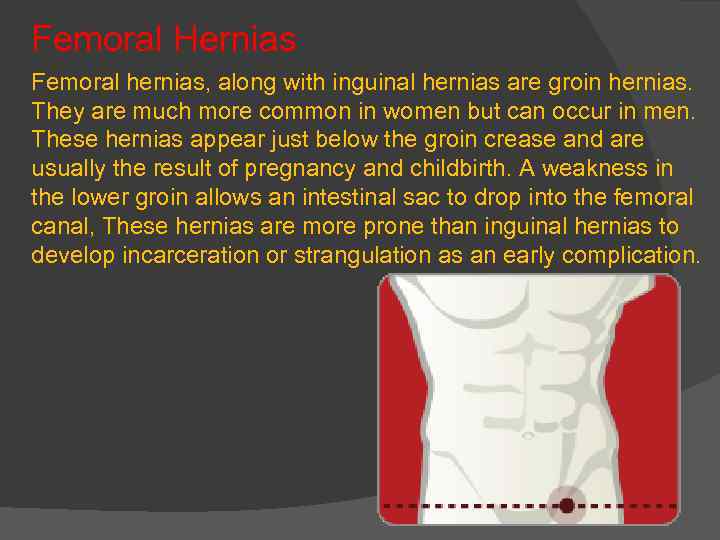 Femoral Hernias

Femoral hernias, along with inguinal hernias are groin hernias. They are much more common in women but can occur in men. These hernias appear just below the groin crease and are usually the result of pregnancy and childbirth. A weakness in the lower groin allows an intestinal sac to drop into the femoral canal, These hernias are more prone than inguinal hernias to develop incarceration or strangulation as an early complication.